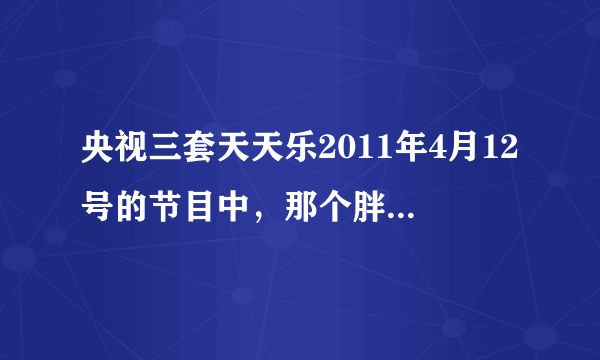 央视三套天天乐2011年4月12号的节目中，那个胖...